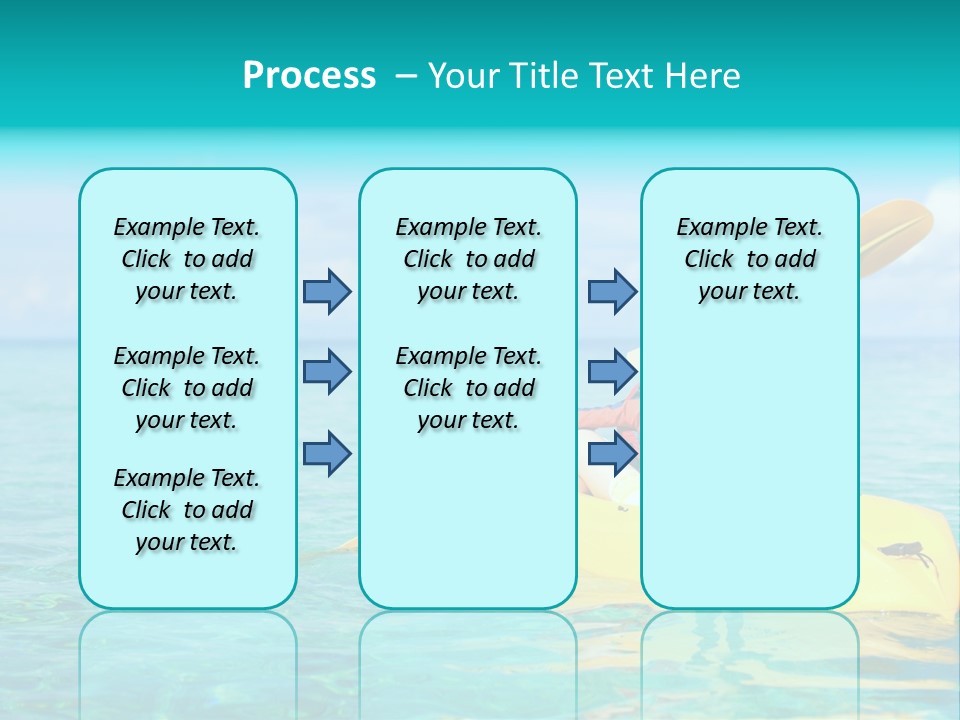 Process – Your Title Text Here

Example Text. Click to add your text.

Example Text. Click to add your text.

Example Text. Click to add your text.

Example Text. Click to add your text.

Example Text. Click to add your text.

Example Text. Click to add your text.